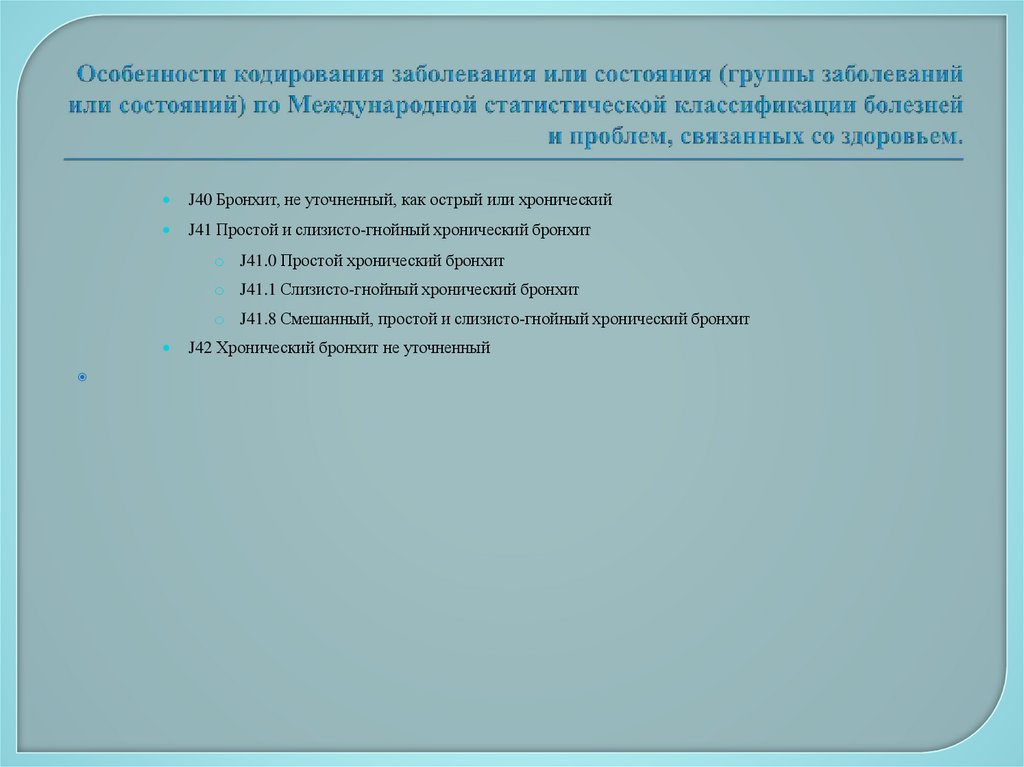 Особенности кодирования заболевания или состояния (группы заболеваний или состояний) по Международной статистической классификации болезней и проблем, связанных со здоровьем.

J40 Бронхит, не уточненный, как острый или хронический

J41 Простой и слизисто-гнойный хронический бронхит

J41.0 Простой хронический бронхит

J41.1 Слизисто-гнойный хронический бронхит

J41.8 Смешанный, простой и слизисто-гнойный хронический бронхит

J42 Хронический бронхит не уточненный